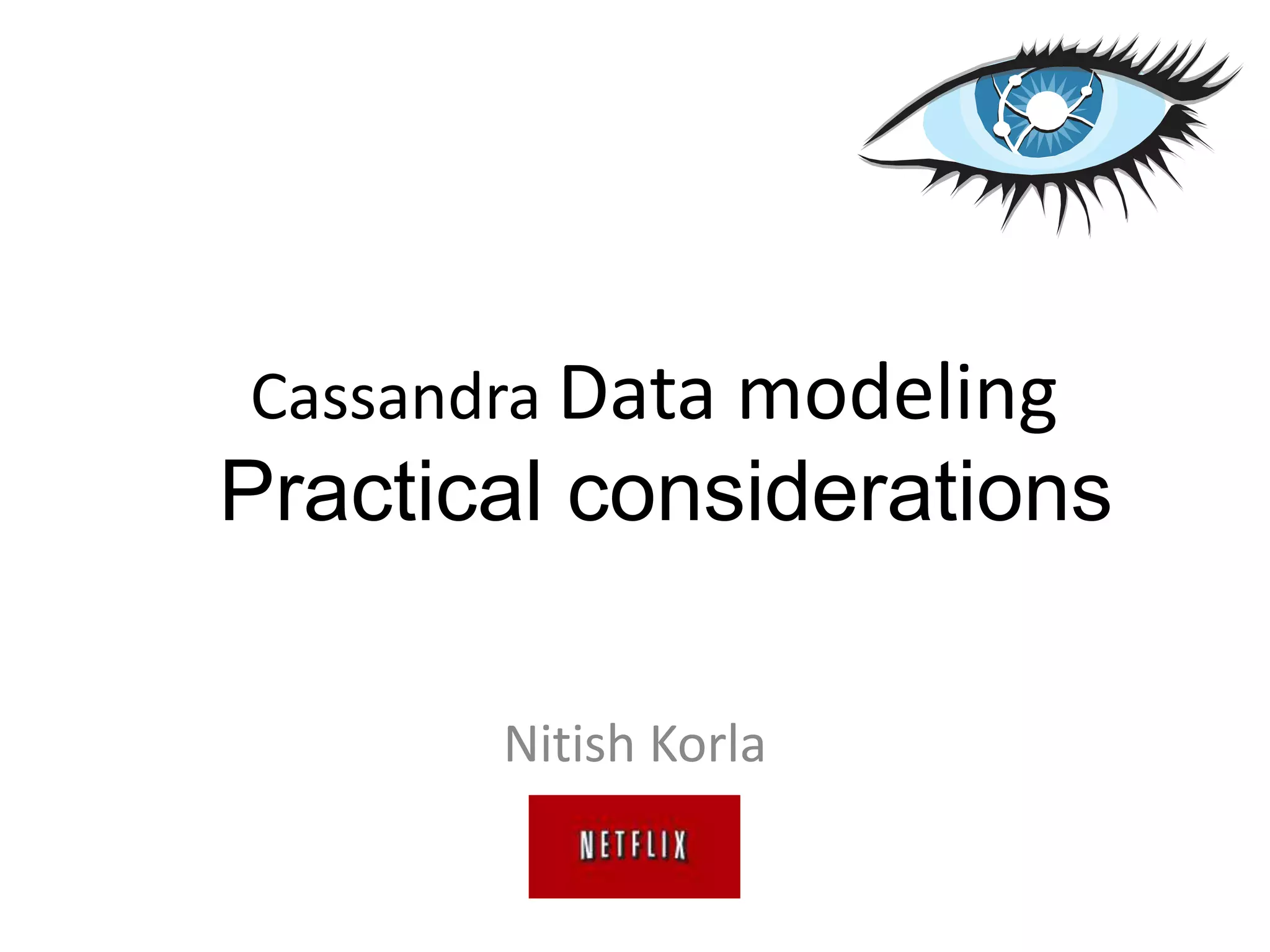 Cassandra Data modeling
Practical considerations

Nitish Korla

NETFLIX